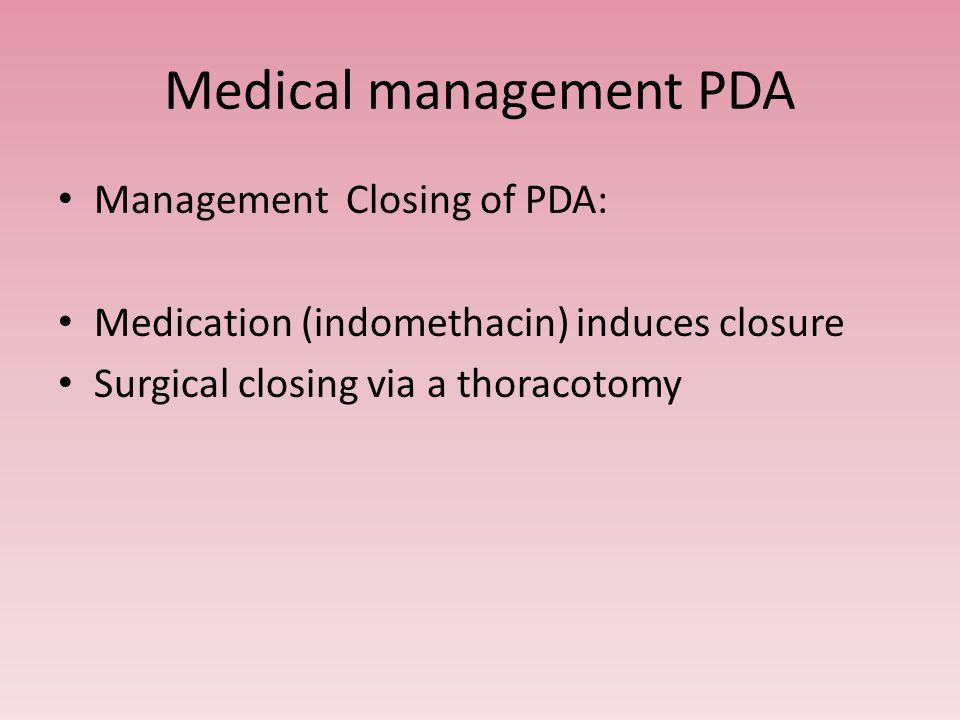 Medical management PDA

• Management Closing of PDA:

• Medication (indomethacin) induces closure
• Surgical closing via a thoracotomy